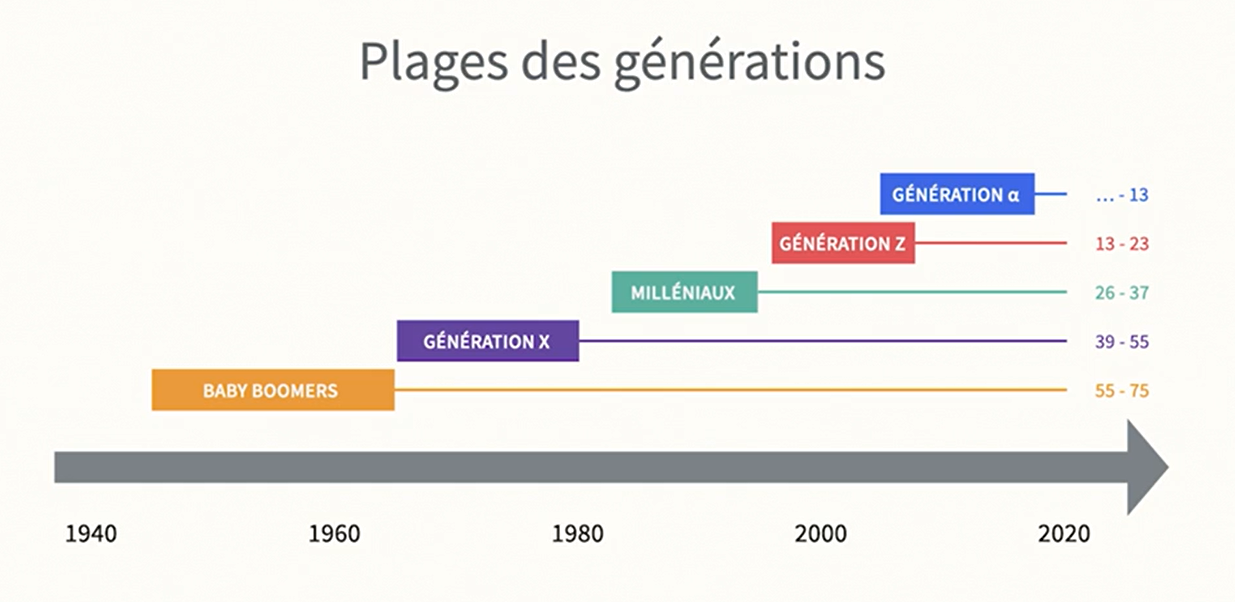 Plages des générations

GÉNÉRATION α ... - 13
GÉNÉRATION Z 13 - 23
MILLÉNIAUX 26 - 37
GÉNÉRATION X 39 - 55
BABY BOOMERS 55 - 75

1940 1960 1980 2000 2020